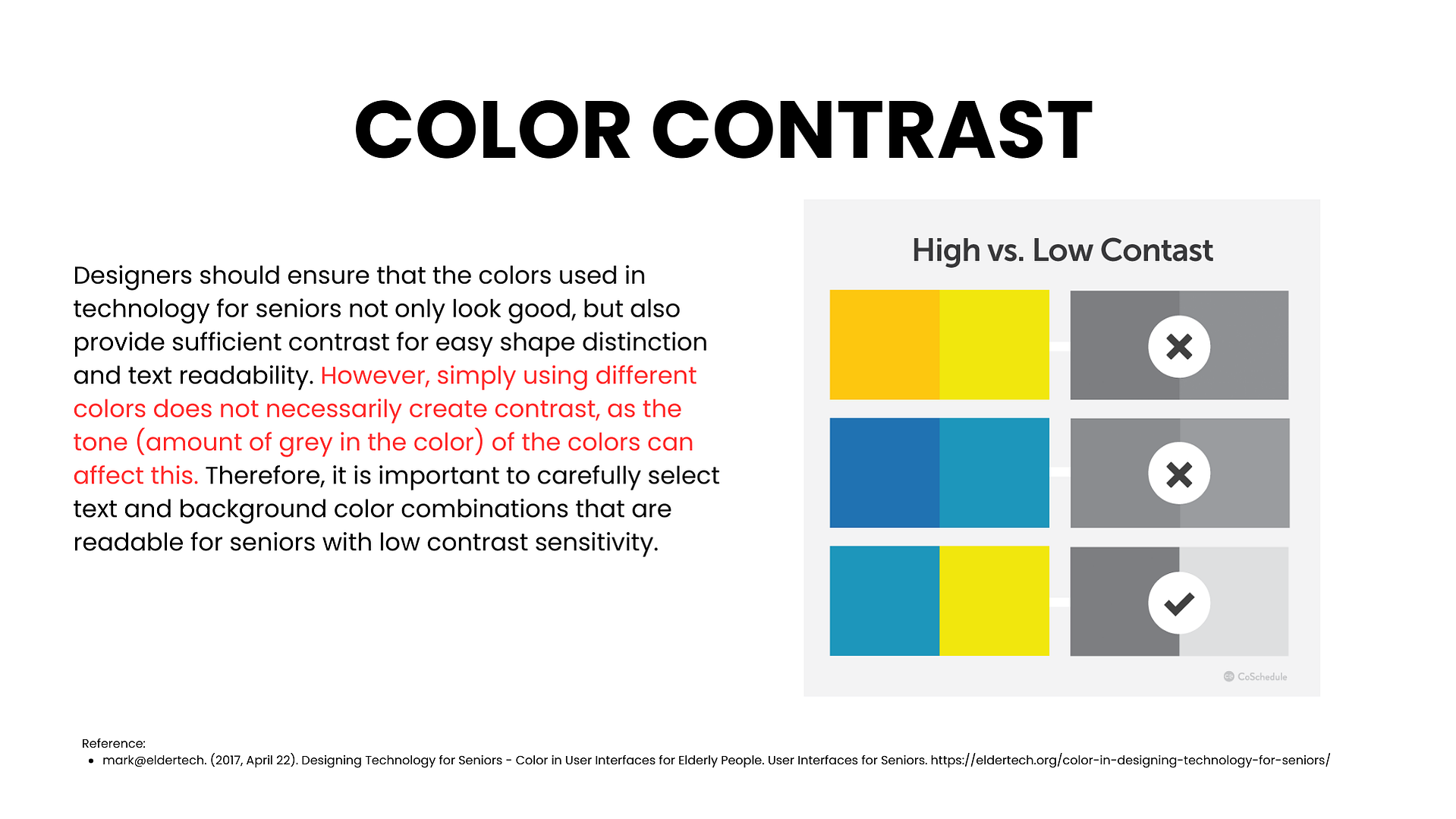 COLOR CONTRAST

Designers should ensure that the colors used in technology for seniors not only look good, but also provide sufficient contrast for easy shape distinction and text readability. However, simply using different colors does not necessarily create contrast, as the tone (amount of grey in the color) of the colors can affect this. Therefore, it is important to carefully select text and background color combinations that are readable for seniors with low contrast sensitivity.

High vs. Low Contast

CoSchedule

Reference:
• mark@eldertech. (2017, April 22). Designing Technology for Seniors - Color in User Interfaces for Elderly People. User Interfaces for Seniors. https://eldertech.org/color-in-designing-technology-for-seniors/